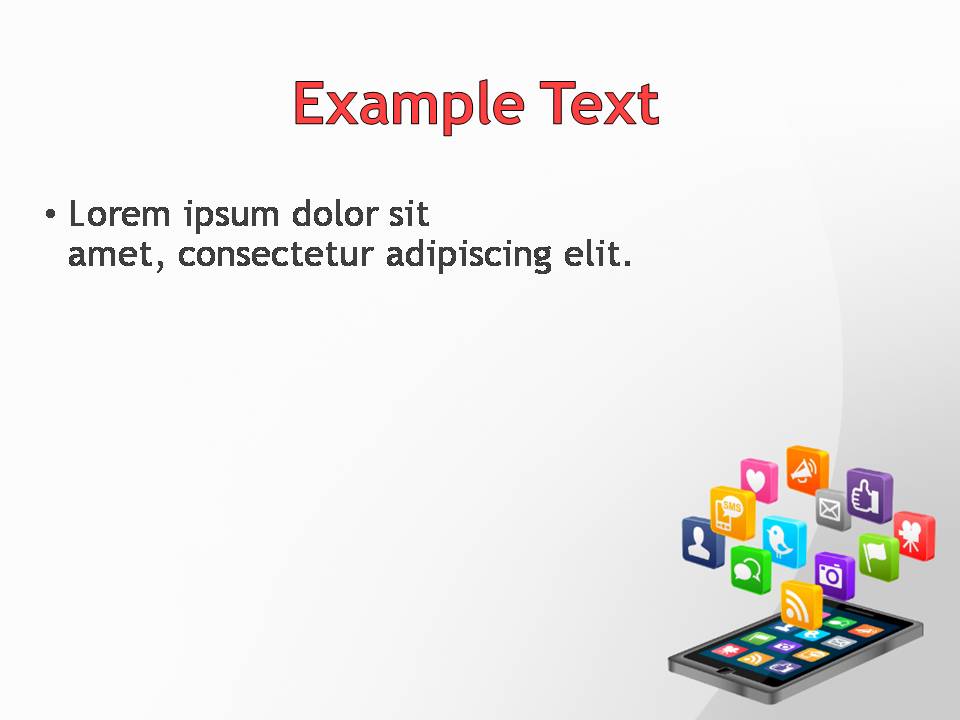 Example Text

• Lorem ipsum dolor sit amet, consectetur adipiscing elit.

SMS